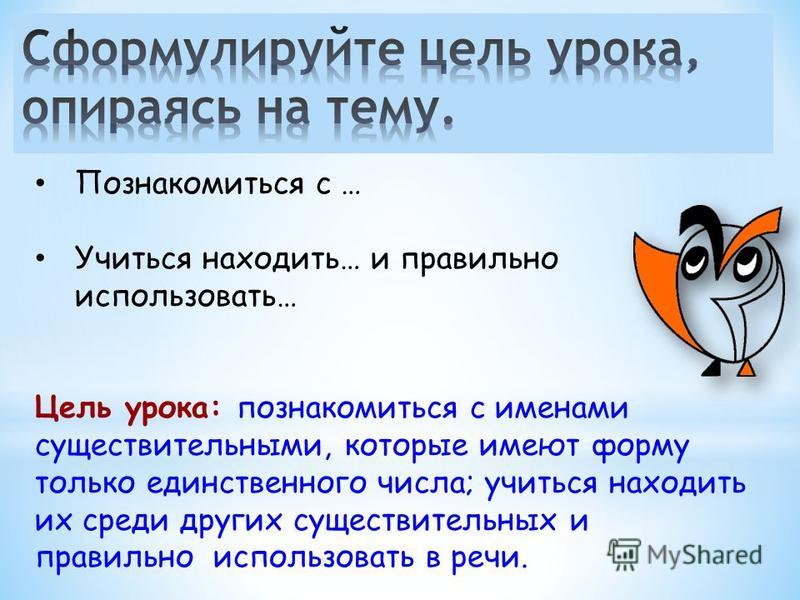 Сформулируйте цель урока, опираясь на тему.

• Познакомиться с …

• Учиться находить… и правильно использовать…

Цель урока: познакомиться с именами существительными, которые имеют форму только единственного числа; учиться находить их среди других существительных и правильно использовать в речи.

MyShared